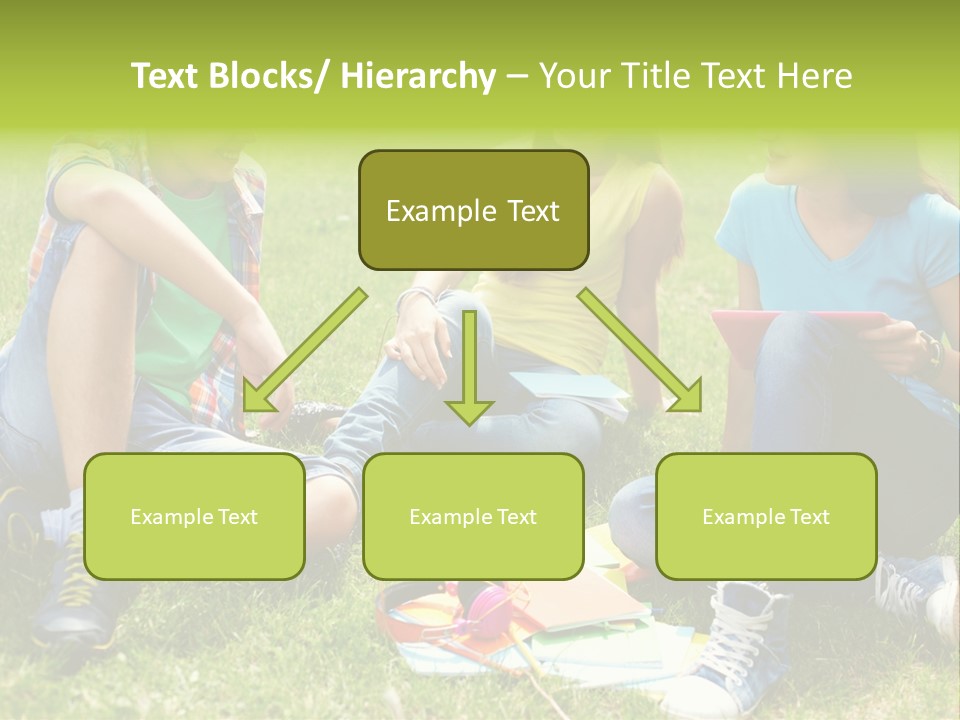 Text Blocks/ Hierarchy – Your Title Text Here

Example Text

Example Text

Example Text

Example Text